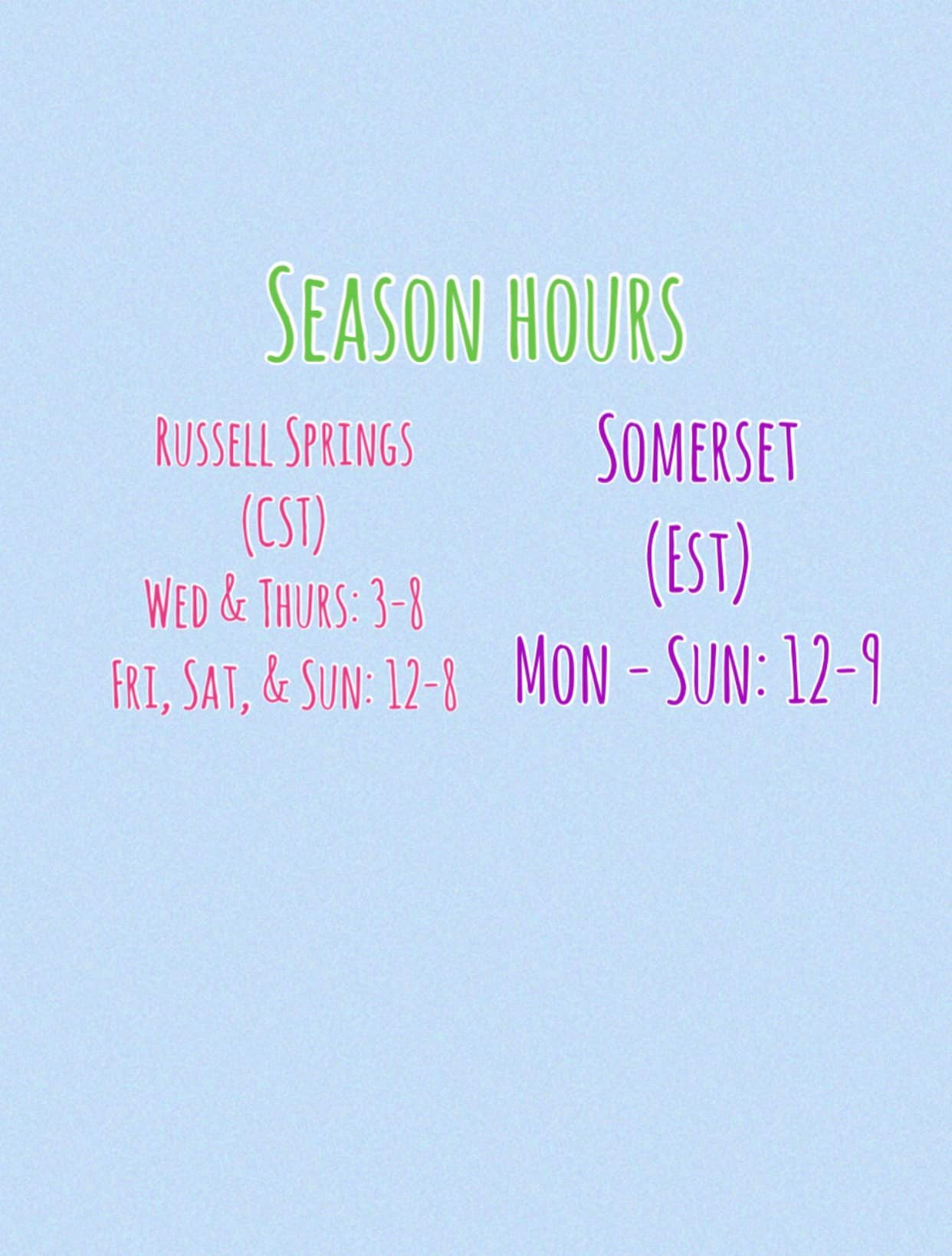 Season hours

Russell Springs
(CST)
Wed & Thurs: 3-8
Fri, Sat, & Sun: 12-8

Somerset
(Est)
Mon - Sun: 12-9